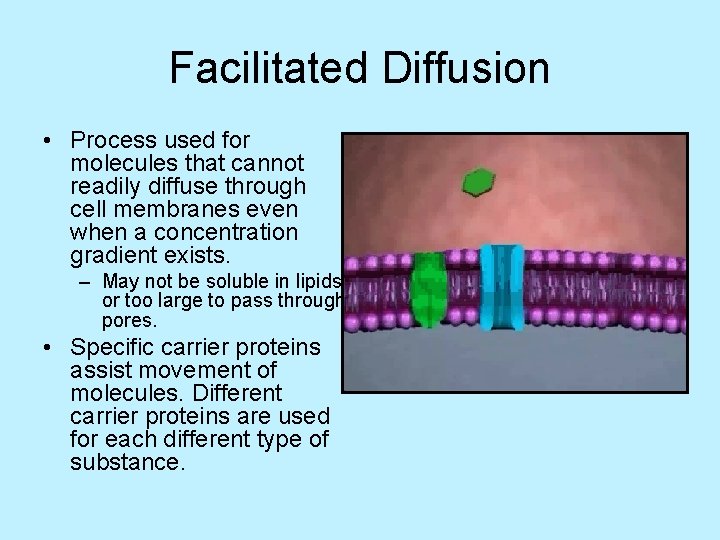 Facilitated Diffusion

• Process used for molecules that cannot readily diffuse through cell membranes even when a concentration gradient exists.
– May not be soluble in lipids or too large to pass through pores.

• Specific carrier proteins assist movement of molecules. Different carrier proteins are used for each different type of substance.